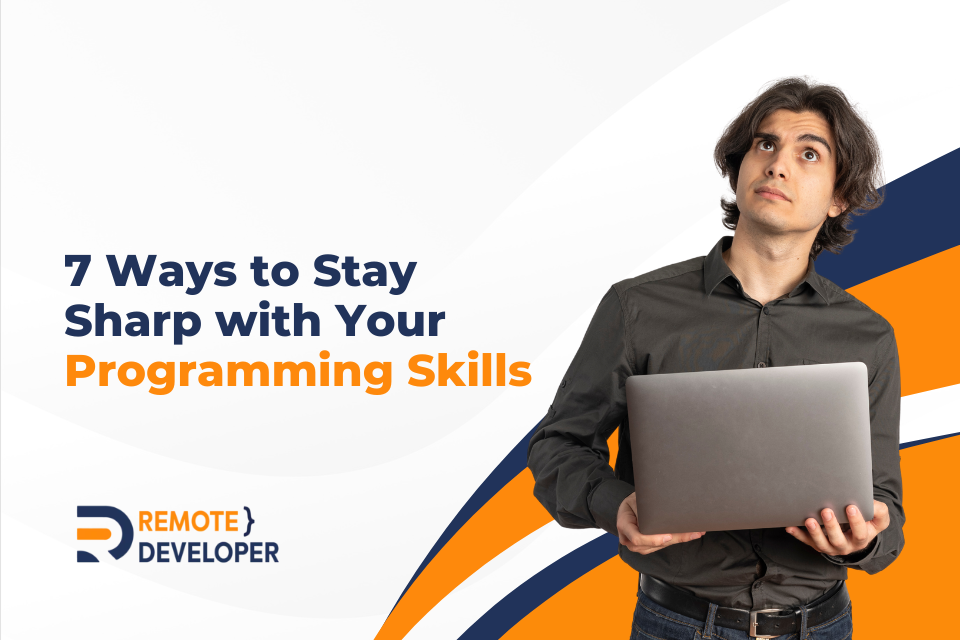 7 Ways to Stay Sharp with Your Programming Skills

REMOTE }
DEVELOPER